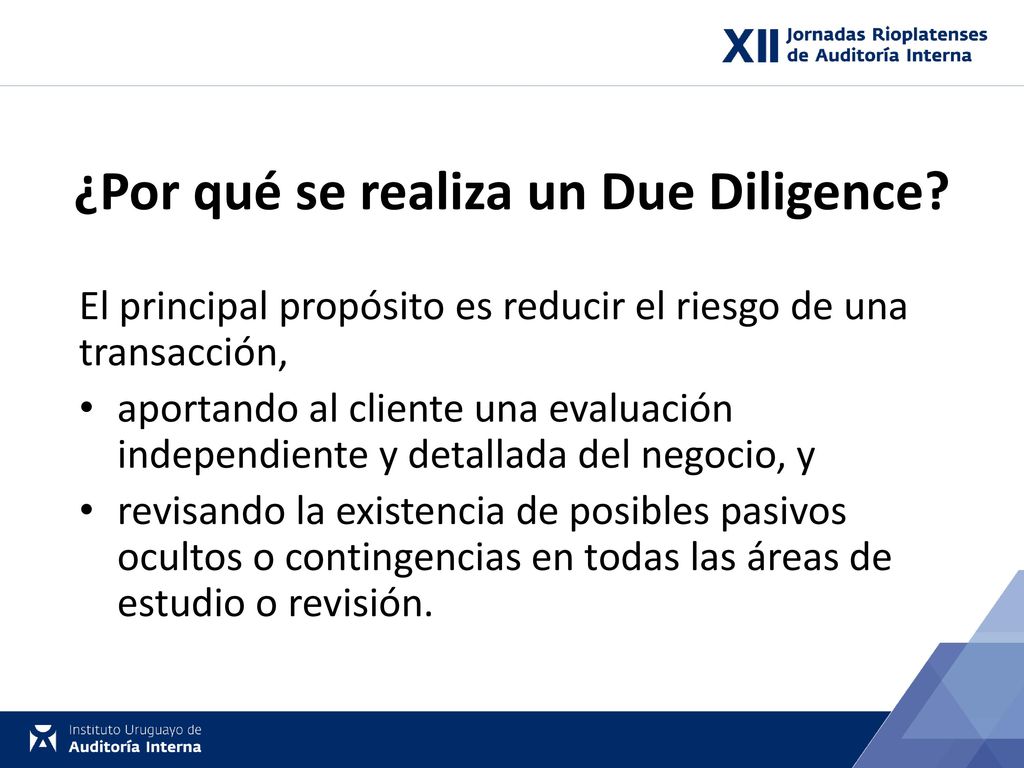 XII Jornadas Rioplatenses de Auditoría Interna

¿Por qué se realiza un Due Diligence?

El principal propósito es reducir el riesgo de una transacción,

• aportando al cliente una evaluación independiente y detallada del negocio, y
• revisando la existencia de posibles pasivos ocultos o contingencias en todas las áreas de estudio o revisión.

Instituto Uruguayo de Auditoría Interna